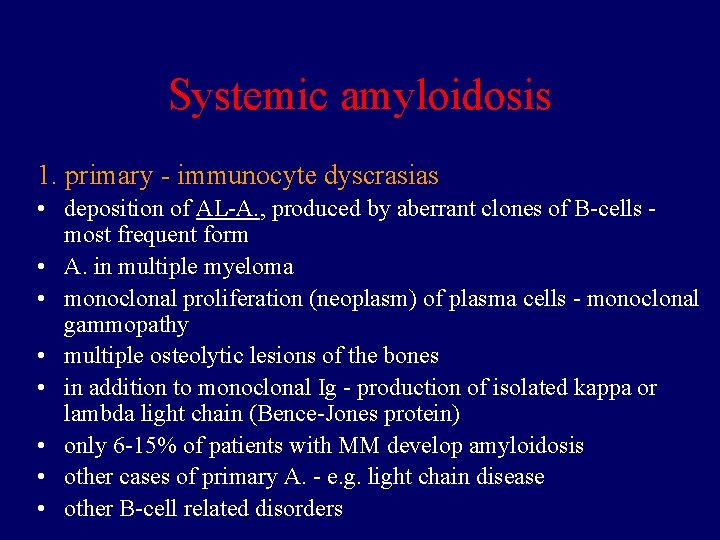 Systemic amyloidosis

1. primary - immunocyte dyscrasias

• deposition of AL-A., produced by aberrant clones of B-cells - most frequent form
• A. in multiple myeloma
• monoclonal proliferation (neoplasm) of plasma cells - monoclonal gammopathy
• multiple osteolytic lesions of the bones
• in addition to monoclonal Ig - production of isolated kappa or lambda light chain (Bence-Jones protein)
• only 6-15% of patients with MM develop amyloidosis
• other cases of primary A. - e.g. light chain disease
• other B-cell related disorders